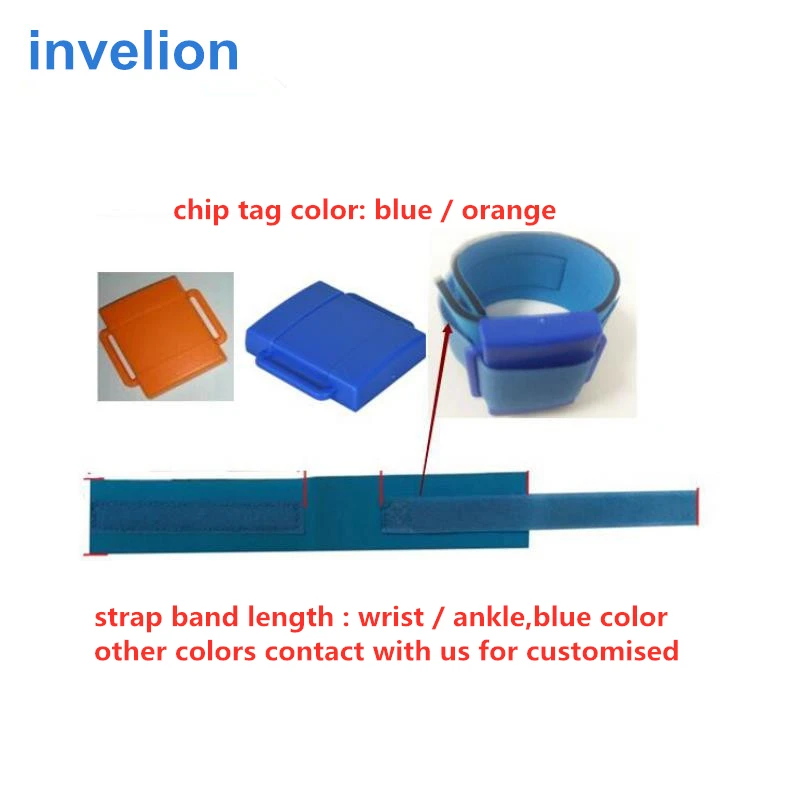 invelion

chip tag color: blue / orange

strap band length : wrist / ankle,blue color
other colors contact with us for customised